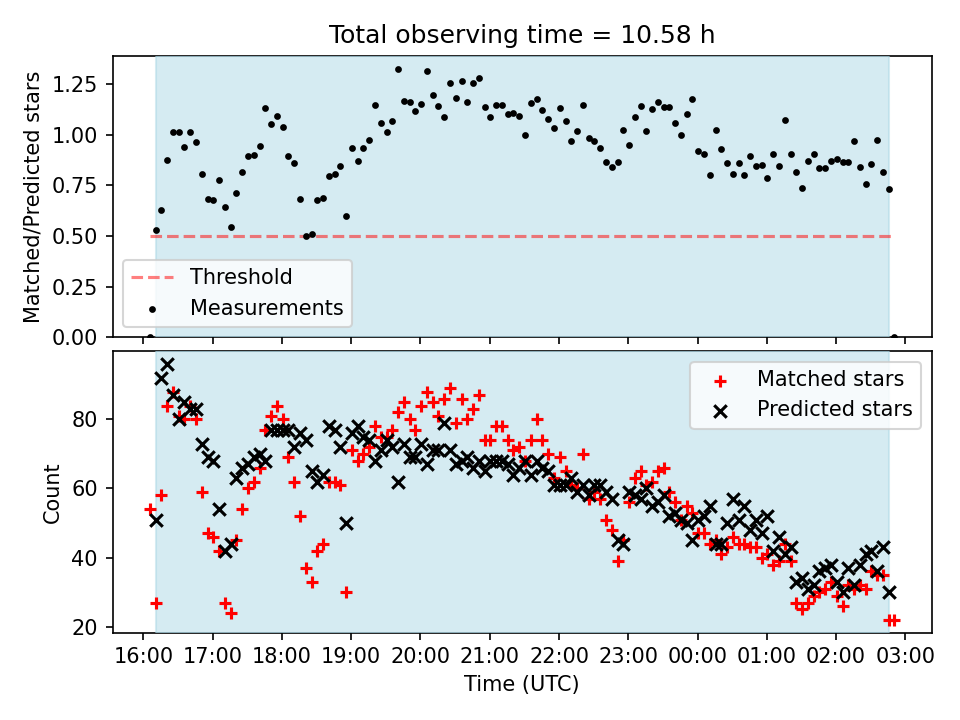 Total observing time = 10.58 h

Matched/Predicted stars

1.25
1.00
0.75
0.50
0.25
0.00

Threshold
Measurements

Count

80
60
40
20

Matched stars
Predicted stars

16:00 17:00 18:00 19:00 20:00 21:00 22:00 23:00 00:00 01:00 02:00 03:00

Time (UTC)